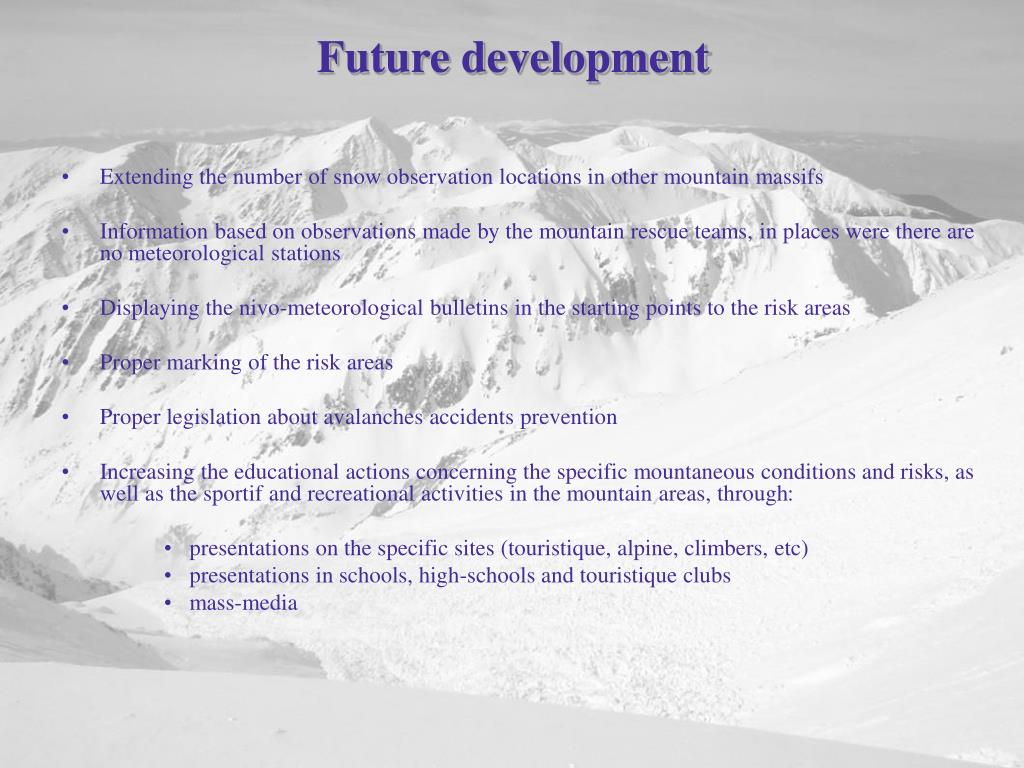 Future development

• Extending the number of snow observation locations in other mountain massifs

• Information based on observations made by the mountain rescue teams, in places were there are no meteorological stations

• Displaying the nivo-meteorological bulletins in the starting points to the risk areas

• Proper marking of the risk areas

• Proper legislation about avalanches accidents prevention

• Increasing the educational actions concerning the specific mountaneous conditions and risks, as well as the sportif and recreational activities in the mountain areas, through:

• presentations on the specific sites (touristique, alpine, climbers, etc)
• presentations in schools, high-schools and touristique clubs
• mass-media